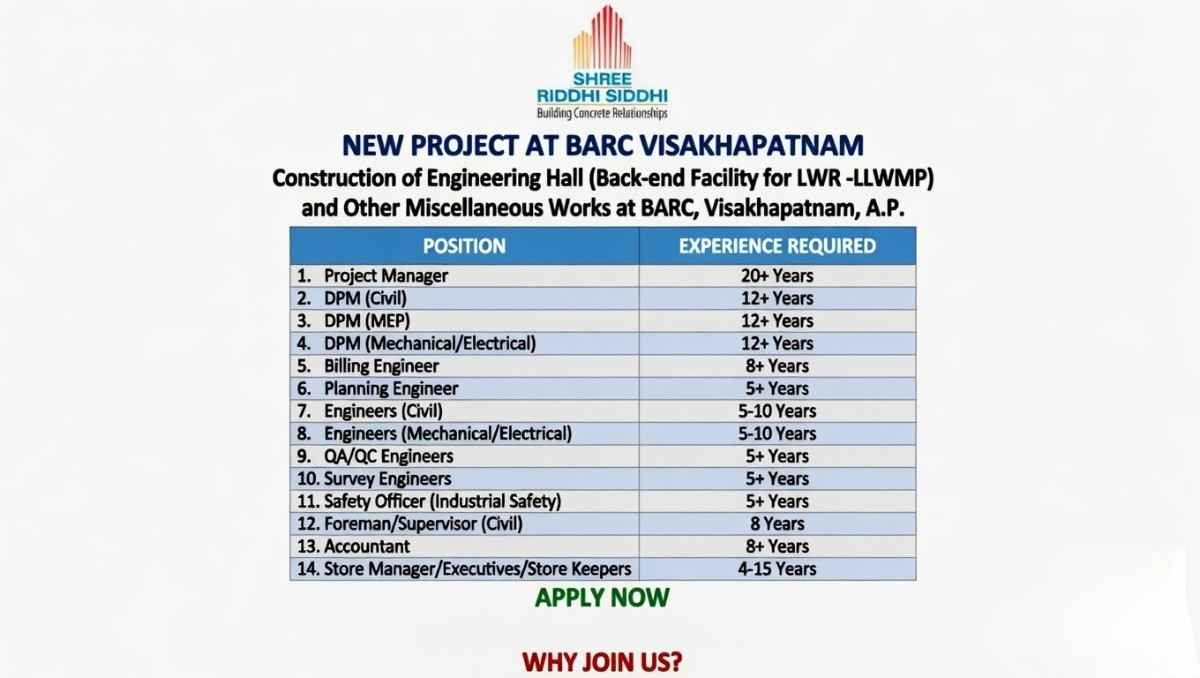 SHREE
RIDDHI SIDDHI
Building Concrete Relationships

NEW PROJECT AT BARC VISAKHAPATNAM
Construction of Engineering Hall (Back-end Facility for LWR -LLWMP) and Other Miscellaneous Works at BARC, Visakhapatnam, A.P.

| POSITION | EXPERIENCE REQUIRED |
|---|---|
| 1. Project Manager | 20+ Years |
| 2. DPM (Civil) | 12+ Years |
| 3. DPM (MEP) | 12+ Years |
| 4. DPM (Mechanical/Electrical) | 12+ Years |
| 5. Billing Engineer | 8+ Years |
| 6. Planning Engineer | 5+ Years |
| 7. Engineers (Civil) | 5-10 Years |
| 8. Engineers (Mechanical/Electrical) | 5-10 Years |
| 9. QA/QC Engineers | 5+ Years |
| 10. Survey Engineers | 5+ Years |
| 11. Safety Officer (Industrial Safety) | 5+ Years |
| 12. Foreman/Supervisor (Civil) | 8 Years |
| 13. Accountant | 8+ Years |
| 14. Store Manager/Executives/Store Keepers | 4-15 Years |

APPLY NOW

WHY JOIN US?